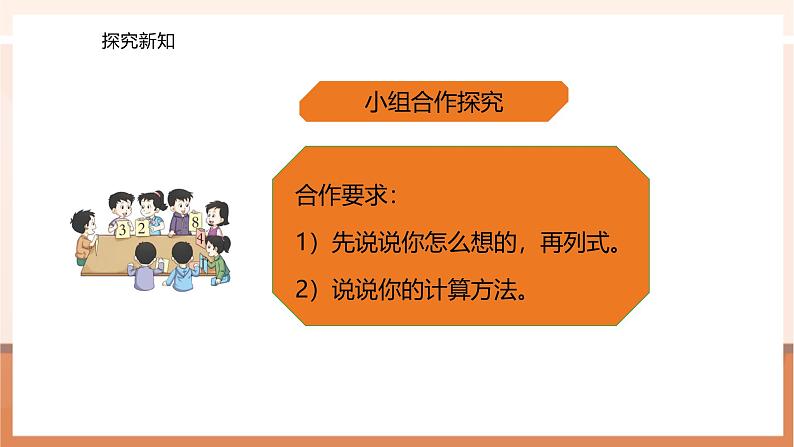 探究新知

小组合作探究

3 2 8 4

合作要求：

1）先说说你怎么想的，再列式。

2）说说你的计算方法。